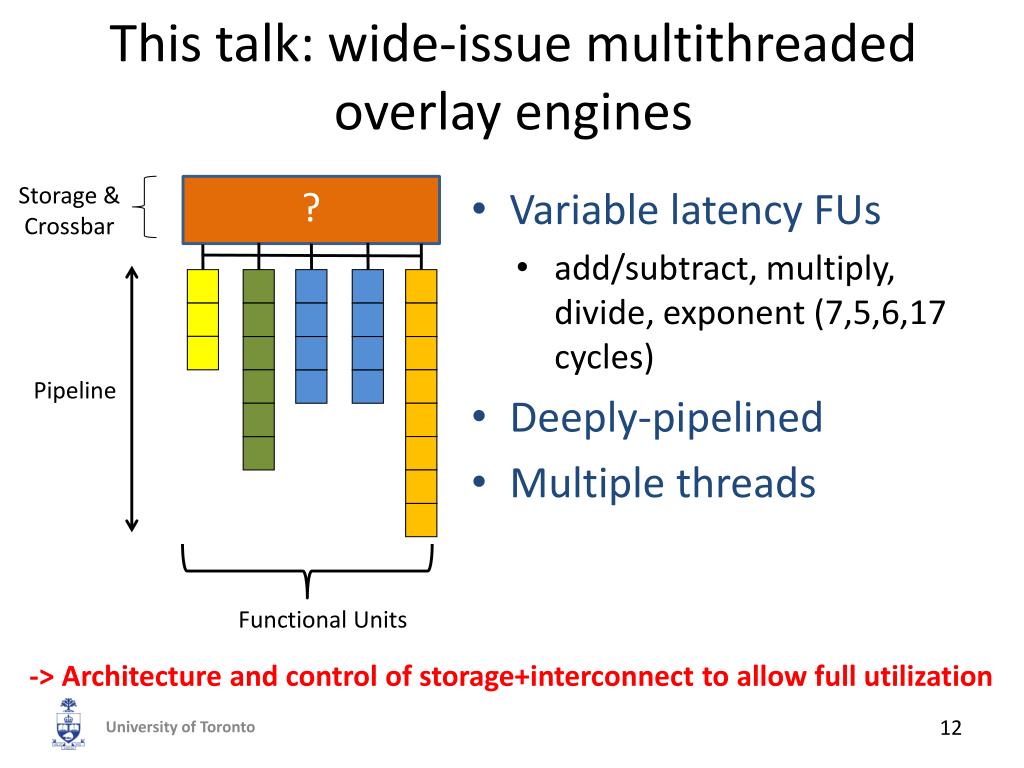 This talk: wide-issue multithreaded overlay engines

Storage & Crossbar

?

Pipeline

Functional Units

• Variable latency FUs
  • add/subtract, multiply, divide, exponent (7,5,6,17 cycles)
• Deeply-pipelined
• Multiple threads

-> Architecture and control of storage+interconnect to allow full utilization

University of Toronto

12